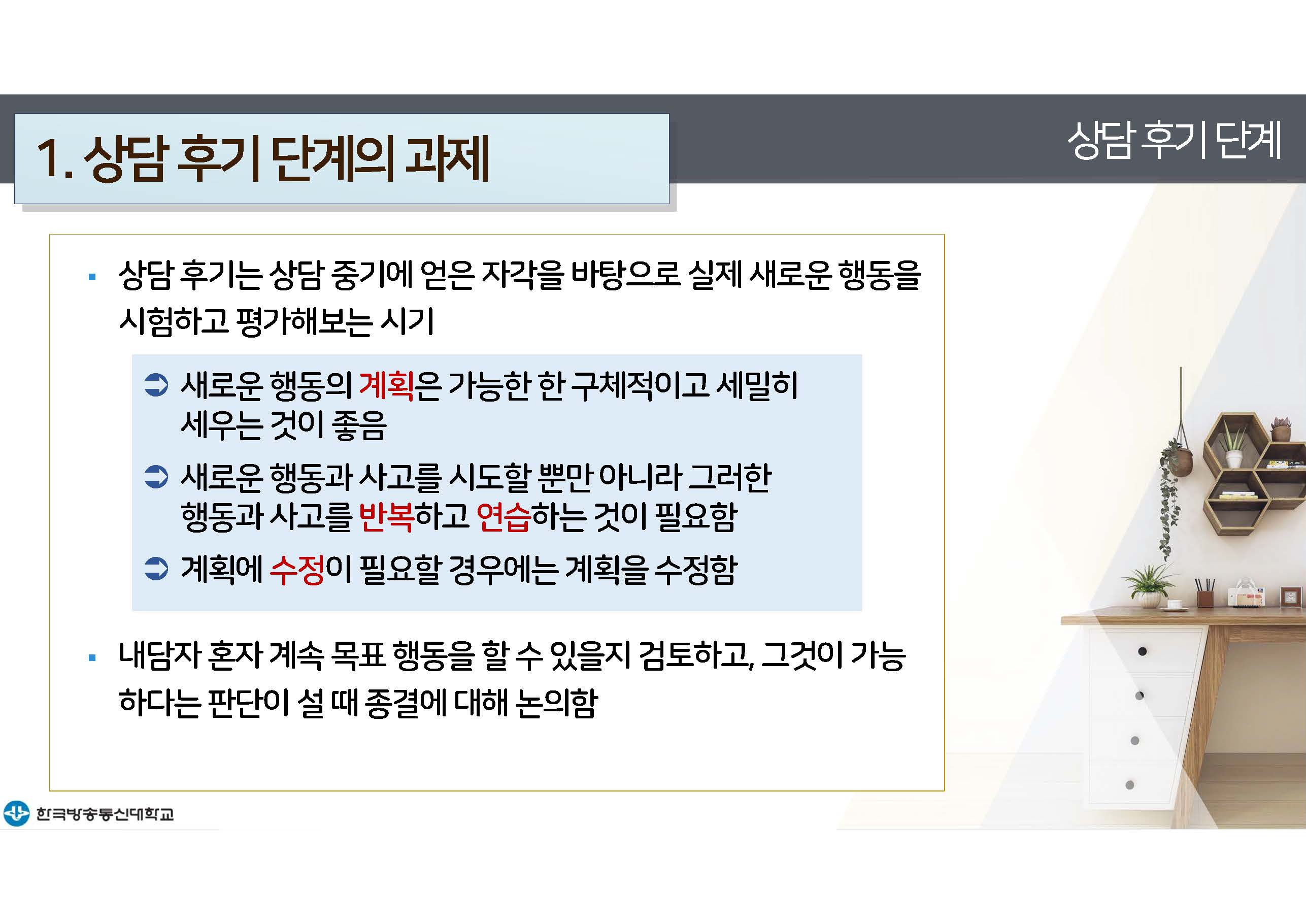 1. 상담 후기 단계의 과제

상담 후기 단계

▪ 상담 후기는 상담 중기에 얻은 자각을 바탕으로 실제 새로운 행동을 시험하고 평가해보는 시기

➲ 새로운 행동의 계획은 가능한 한 구체적이고 세밀히 세우는 것이 좋음

➲ 새로운 행동과 사고를 시도할 뿐만 아니라 그러한 행동과 사고를 반복하고 연습하는 것이 필요함

➲ 계획에 수정이 필요할 경우에는 계획을 수정함

▪ 내담자 혼자 계속 목표 행동을 할 수 있을지 검토하고, 그것이 가능하다는 판단이 설 때 종결에 대해 논의함

한국방송통신대학교